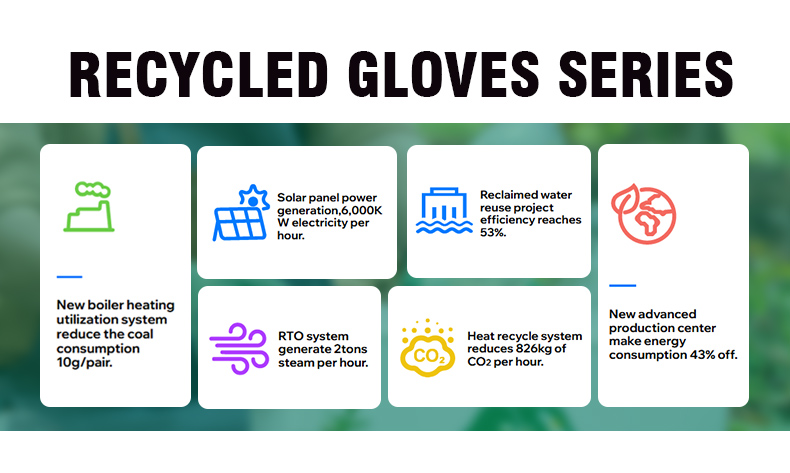 RECYCLED GLOVES SERIES

New boiler heating utilization system reduce the coal consumption 10g/pair.

Solar panel power generation,6,000KW electricity per hour.

RTO system generate 2tons steam per hour.

Reclaimed water reuse project efficiency reaches 53%.

$CO_2$

Heat recycle system reduces 826kg of $CO_2$ per hour.

New advanced production center make energy consumption 43% off.